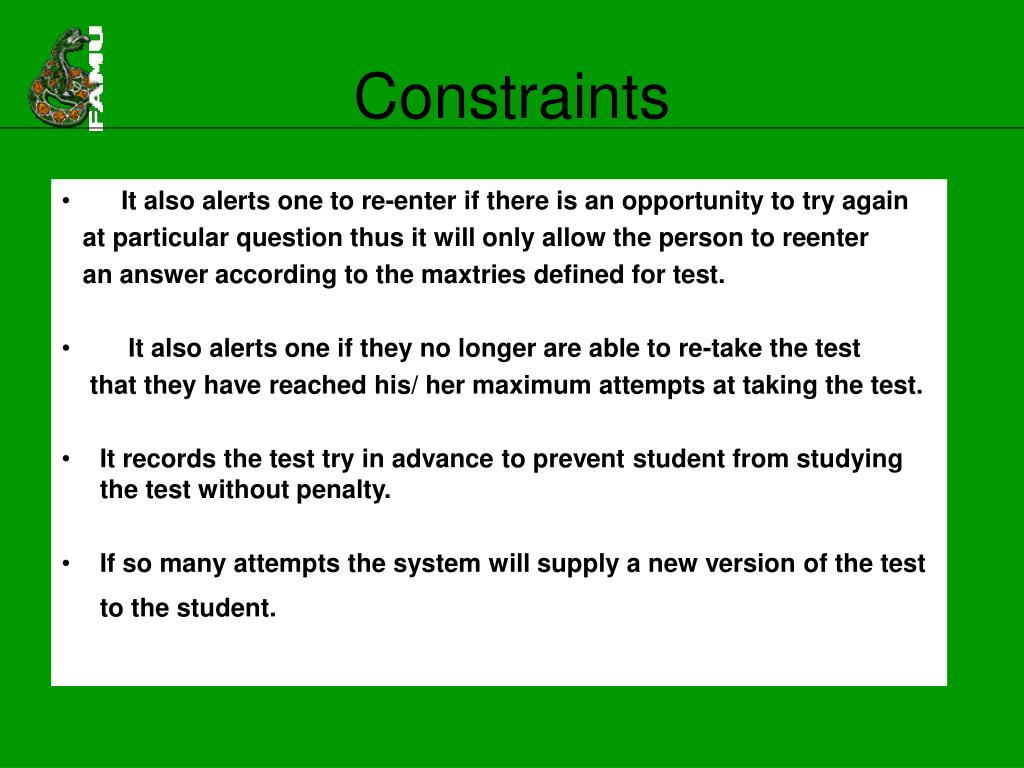 FAMU

Constraints

• It also alerts one to re-enter if there is an opportunity to try again at particular question thus it will only allow the person to reenter an answer according to the maxtries defined for test.

• It also alerts one if they no longer are able to re-take the test that they have reached his/ her maximum attempts at taking the test.

• It records the test try in advance to prevent student from studying the test without penalty.

• If so many attempts the system will supply a new version of the test to the student.